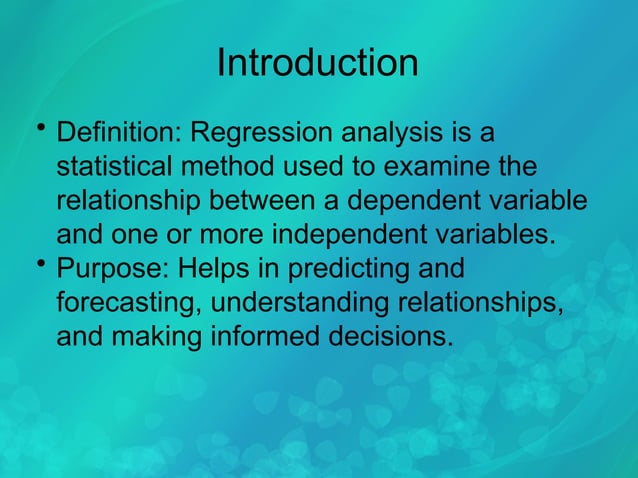 Introduction

• Definition: Regression analysis is a statistical method used to examine the relationship between a dependent variable and one or more independent variables.
• Purpose: Helps in predicting and forecasting, understanding relationships, and making informed decisions.